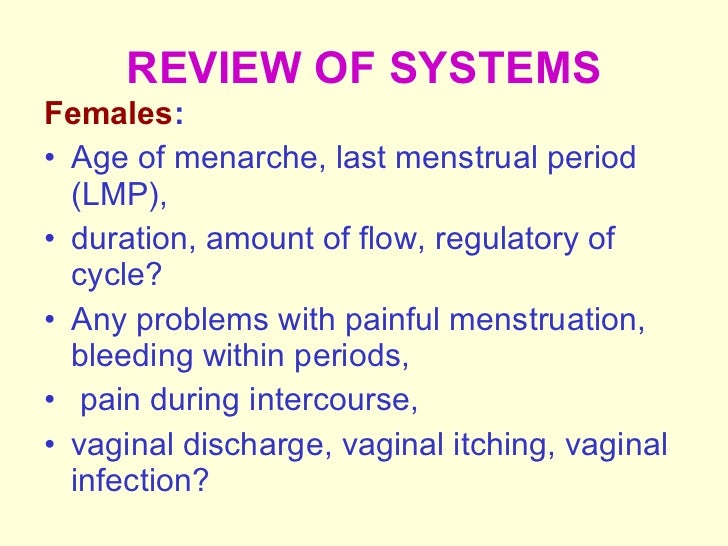 REVIEW OF SYSTEMS

Females:

• Age of menarche, last menstrual period (LMP),
• duration, amount of flow, regulatory of cycle?
• Any problems with painful menstruation, bleeding within periods,
• pain during intercourse,
• vaginal discharge, vaginal itching, vaginal infection?